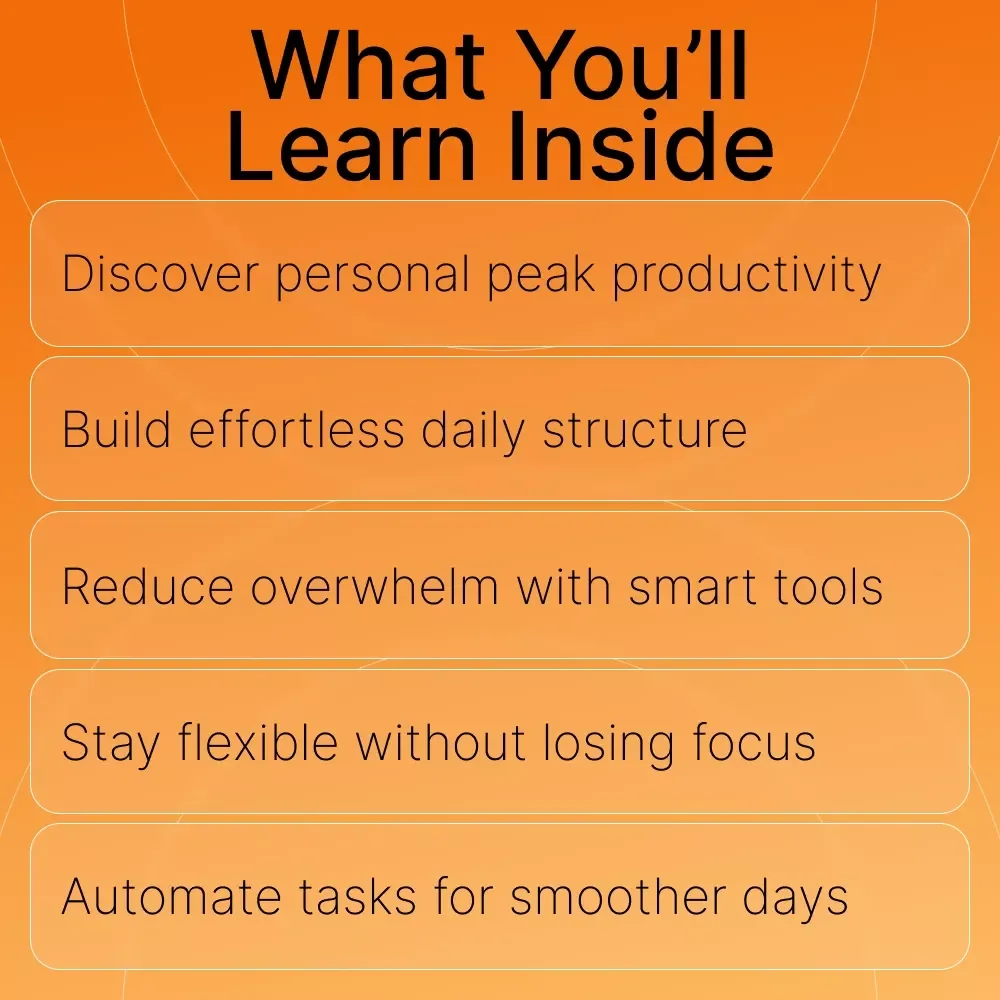 What You'll Learn Inside

Discover personal peak productivity

Build effortless daily structure

Reduce overwhelm with smart tools

Stay flexible without losing focus

Automate tasks for smoother days